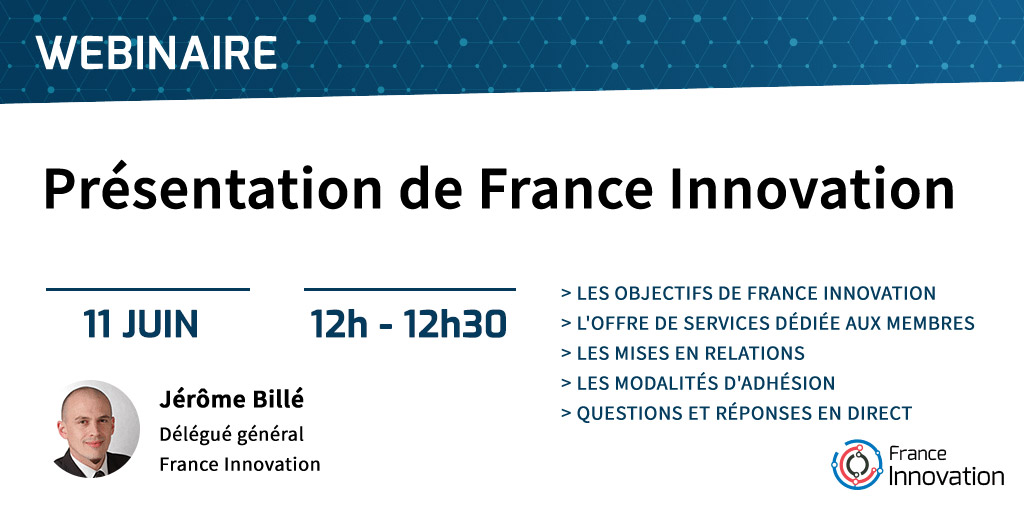 WEBINAIRE

Présentation de France Innovation

11 JUIN

12h - 12h30

Jérôme Billé
Délégué général
France Innovation

> LES OBJECTIFS DE FRANCE INNOVATION
> L'OFFRE DE SERVICES DÉDIÉE AUX MEMBRES
> LES MISES EN RELATIONS
> LES MODALITÉS D'ADHÉSION
> QUESTIONS ET RÉPONSES EN DIRECT

France Innovation